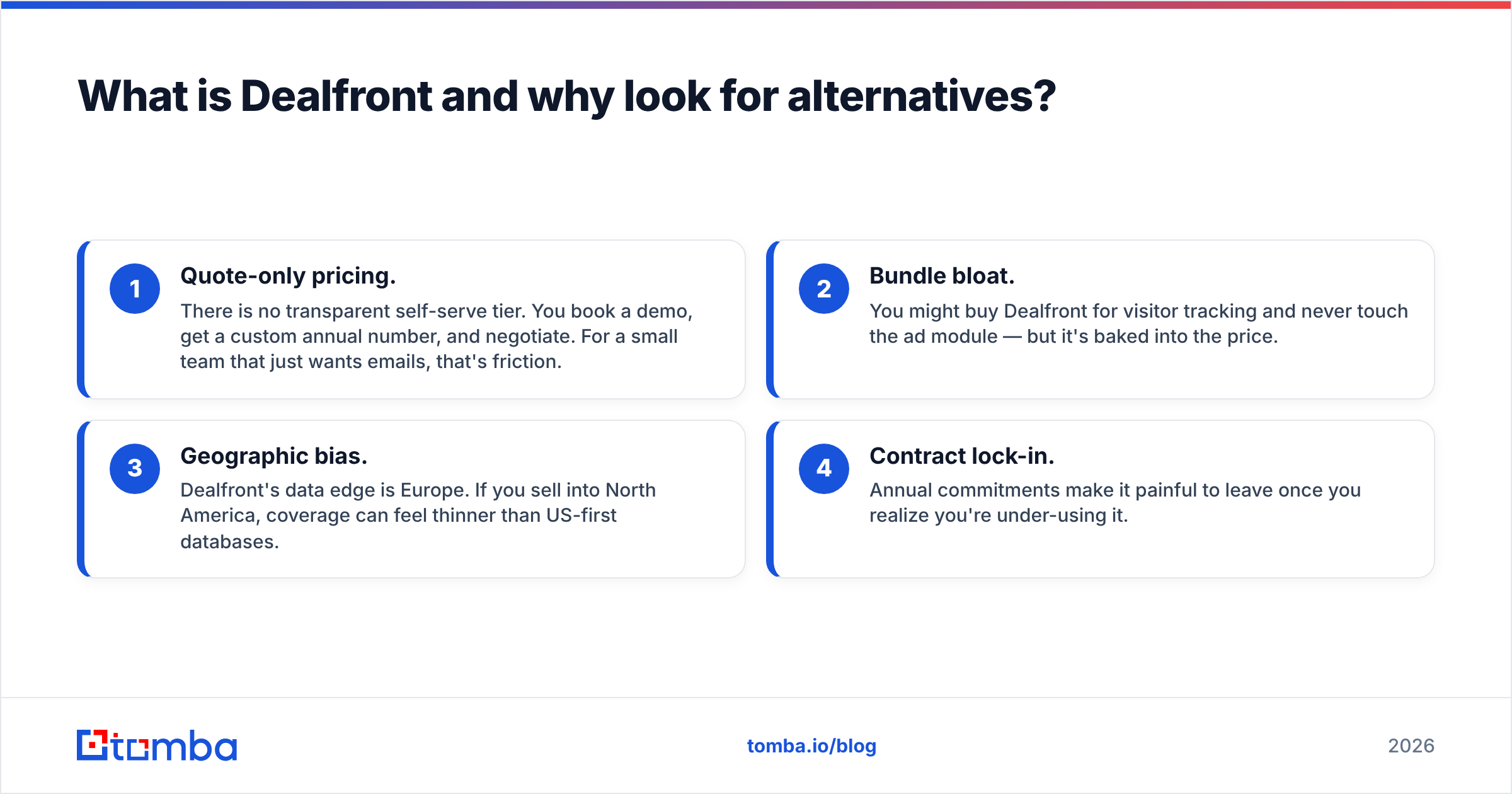 What is Dealfront and why look for alternatives?

1
Quote-only pricing.
There is no transparent self-serve tier. You book a demo, get a custom annual number, and negotiate. For a small team that just wants emails, that's friction.

2
Bundle bloat.
You might buy Dealfront for visitor tracking and never touch the ad module — but it's baked into the price.

3
Geographic bias.
Dealfront's data edge is Europe. If you sell into North America, coverage can feel thinner than US-first databases.

4
Contract lock-in.
Annual commitments make it painful to leave once you realize you're under-using it.

tomba

tomba.io/blog

2026